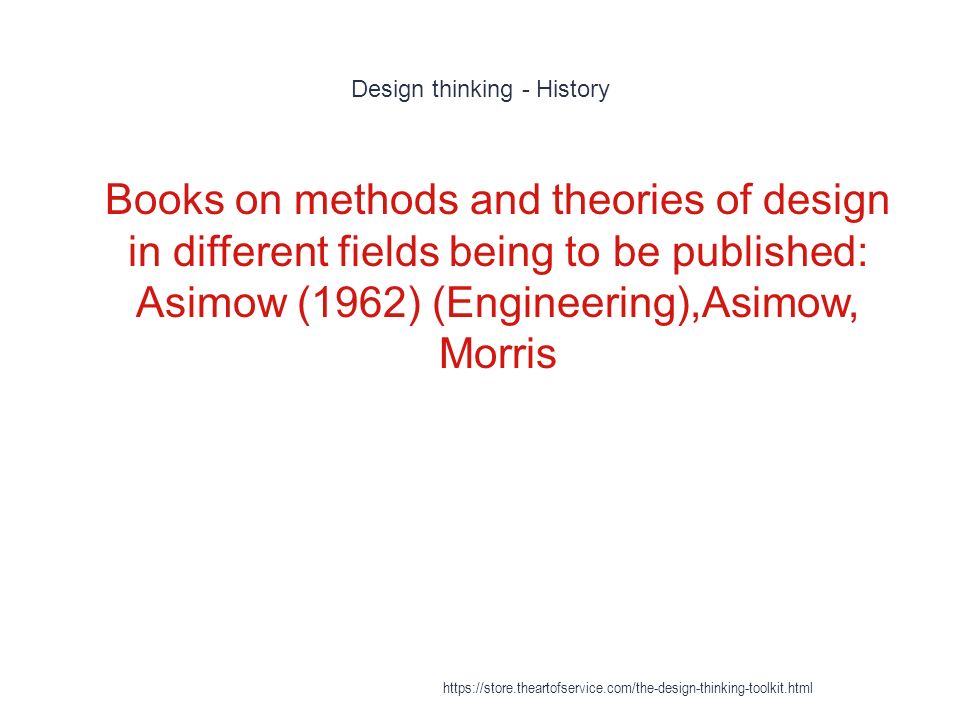 Design thinking - History

Books on methods and theories of design in different fields being to be published: Asimow (1962) (Engineering),Asimow, Morris

https://store.theartofservice.com/the-design-thinking-toolkit.html